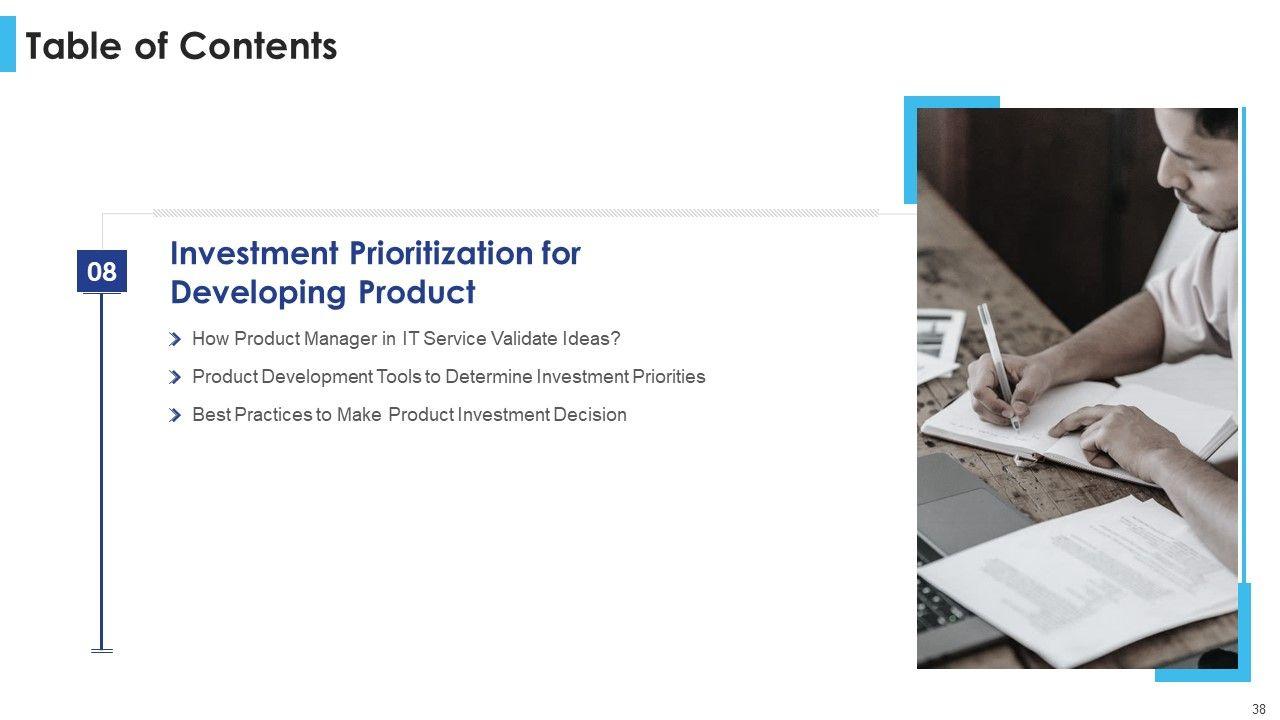 Table of Contents

08

Investment Prioritization for Developing Product

How Product Manager in IT Service Validate Ideas?

Product Development Tools to Determine Investment Priorities

Best Practices to Make Product Investment Decision

38